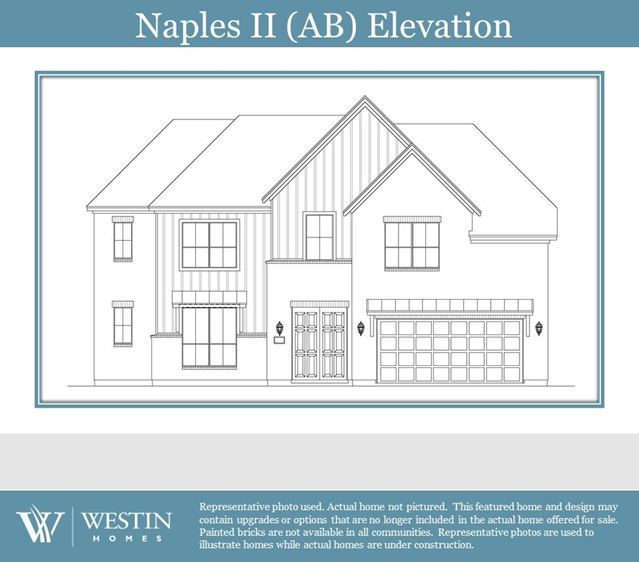 Naples II (AB) Elevation

WESTIN HOMES

Representative photo used. Actual home not pictured. This featured home and design may contain upgrades or options that are no longer included in the actual home offered for sale. Painted bricks are not available in all communities. Representative photos are used to illustrate homes while actual homes are under construction.